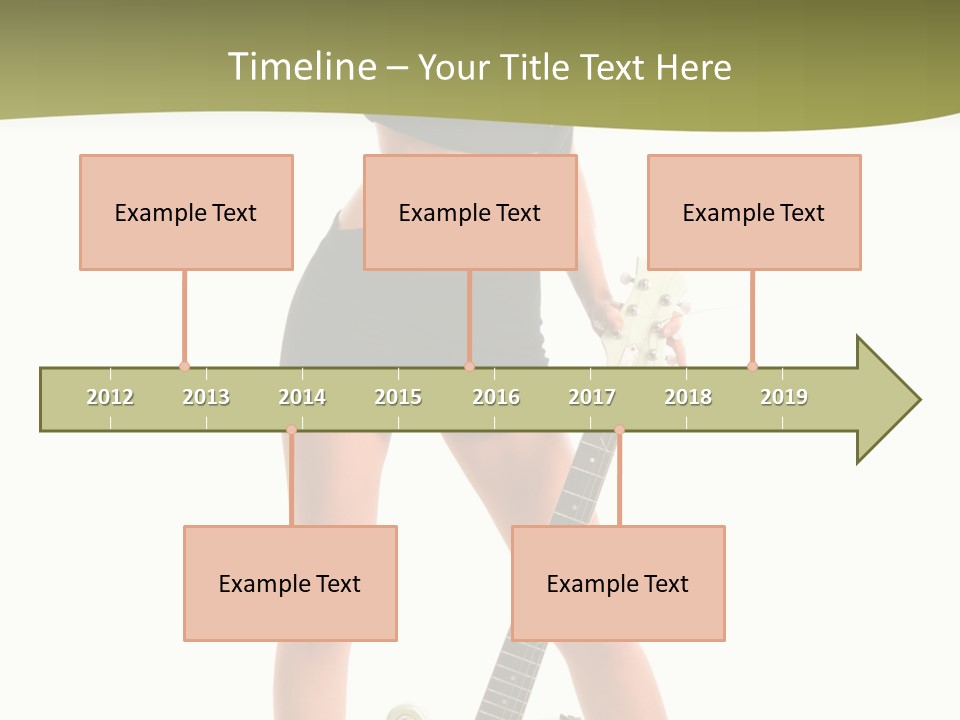 Timeline – Your Title Text Here

Example Text

Example Text

Example Text

2012 2013 2014 2015 2016 2017 2018 2019

Example Text

Example Text